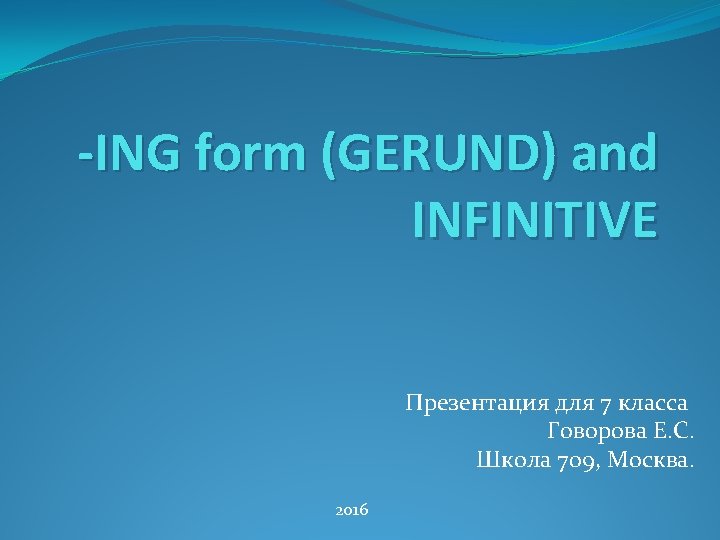 -ING form (GERUND) and INFINITIVE

Презентация для 7 класса
Говорова Е.С.
Школа 709, Москва.

2016